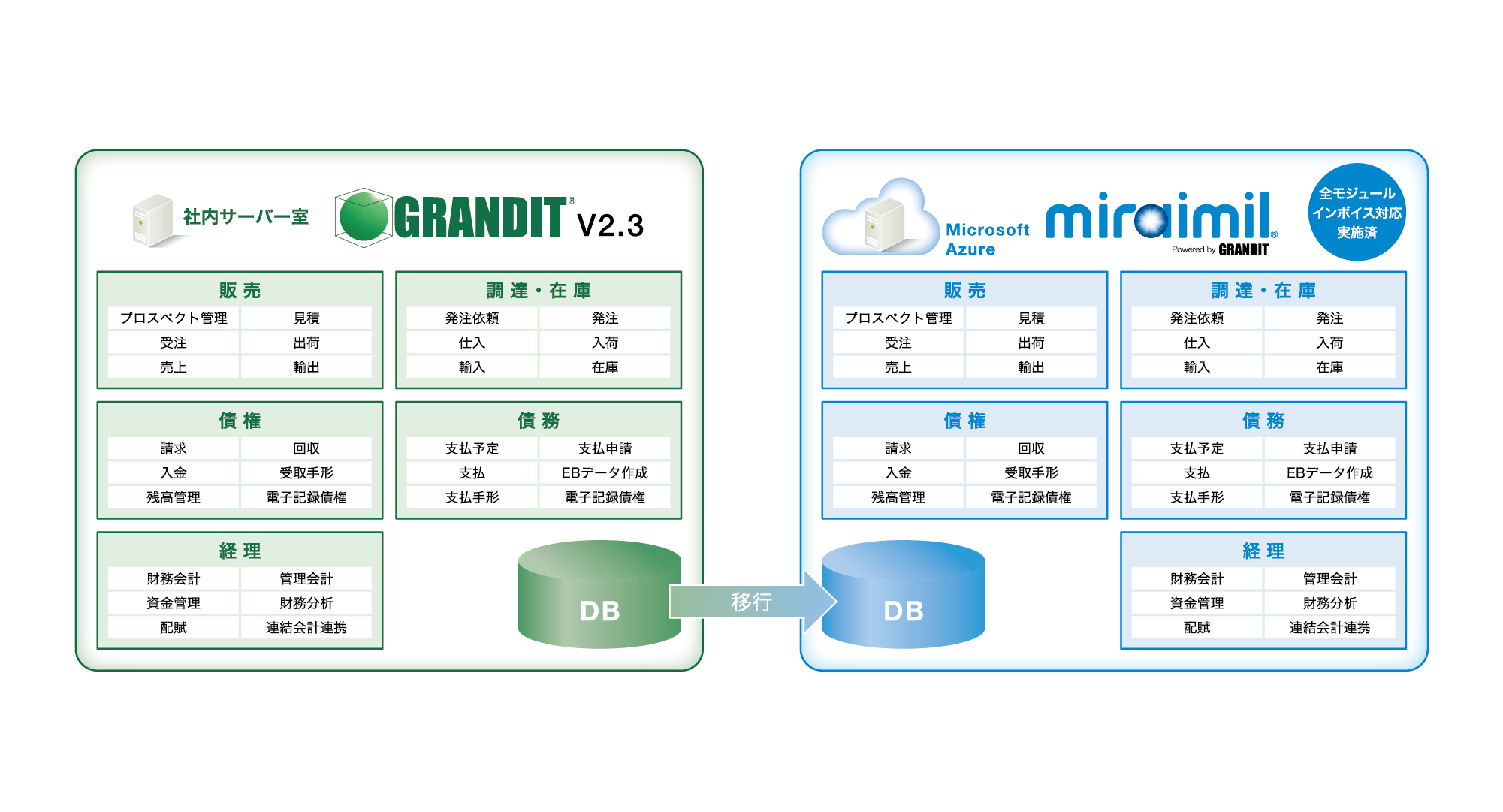 社内サーバー室

GRANDIT® V2.3

販売

| プロスペクト管理 | 見積 |
|---|---|
| 受注 | 出荷 |
| 売上 | 輸出 |

調達・在庫

| 発注依頼 | 発注 |
|---|---|
| 仕入 | 入荷 |
| 輸入 | 在庫 |

債権

| 請求 | 回収 |
|---|---|
| 入金 | 受取手形 |
| 残高管理 | 電子記録債権 |

債務

| 支払予定 | 支払申請 |
|---|---|
| 支払 | EBデータ作成 |
| 支払手形 | 電子記録債権 |

経理

| 財務会計 | 管理会計 |
|---|---|
| 資金管理 | 財務分析 |
| 配賦 | 連結会計連携 |

DB

移行

Microsoft Azure

miraimil®

Powered by GRANDIT

全モジュール インボイス対応 実施済

販売

| プロスペクト管理 | 見積 |
|---|---|
| 受注 | 出荷 |
| 売上 | 輸出 |

調達・在庫

| 発注依頼 | 発注 |
|---|---|
| 仕入 | 入荷 |
| 輸入 | 在庫 |

債権

| 請求 | 回収 |
|---|---|
| 入金 | 受取手形 |
| 残高管理 | 電子記録債権 |

債務

| 支払予定 | 支払申請 |
|---|---|
| 支払 | EBデータ作成 |
| 支払手形 | 電子記録債権 |

DB

経理

| 財務会計 | 管理会計 |
|---|---|
| 資金管理 | 財務分析 |
| 配賦 | 連結会計連携 |